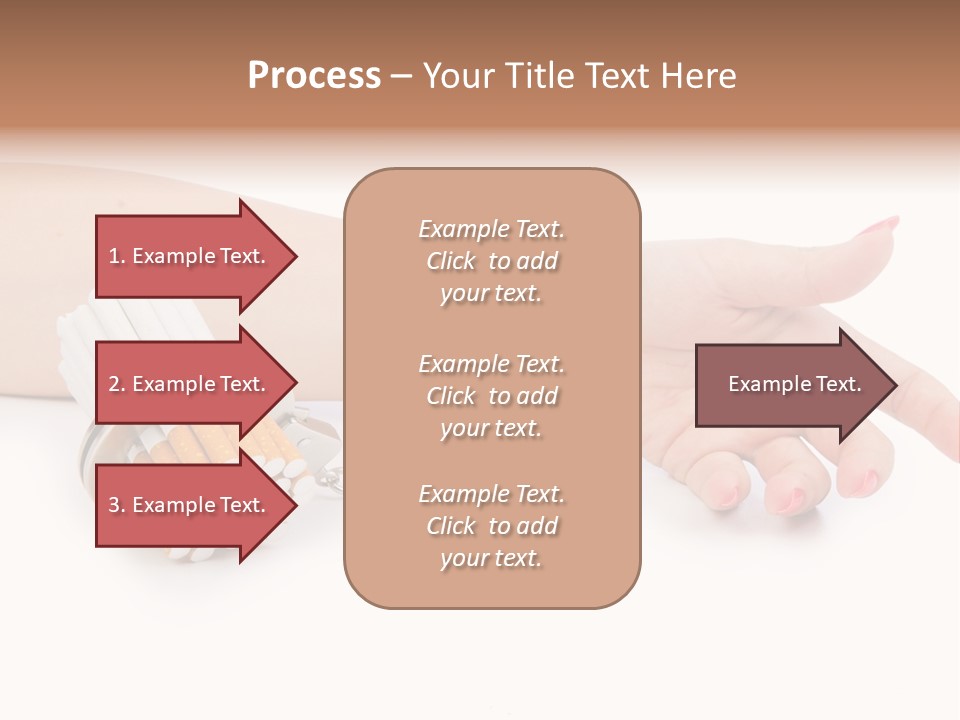 Process – Your Title Text Here

1. Example Text.

2. Example Text.

3. Example Text.

Example Text. Click to add your text.

Example Text. Click to add your text.

Example Text. Click to add your text.

Example Text.